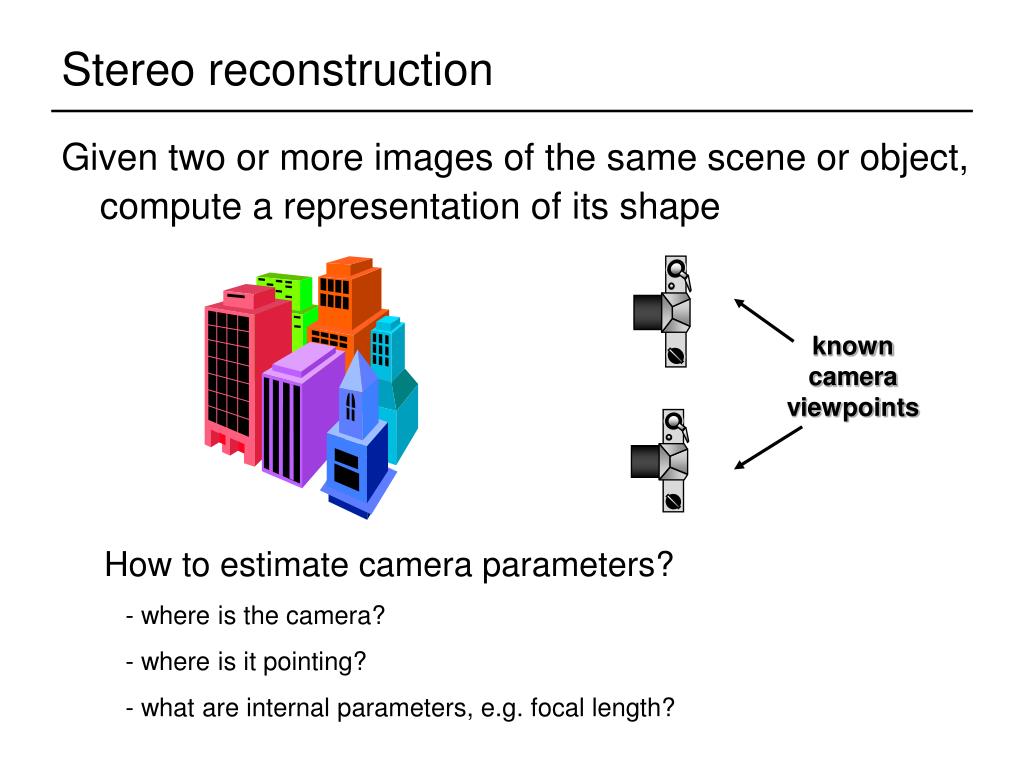 Stereo reconstruction

Given two or more images of the same scene or object, compute a representation of its shape

known camera viewpoints

How to estimate camera parameters?

- where is the camera?

- where is it pointing?

- what are internal parameters, e.g. focal length?